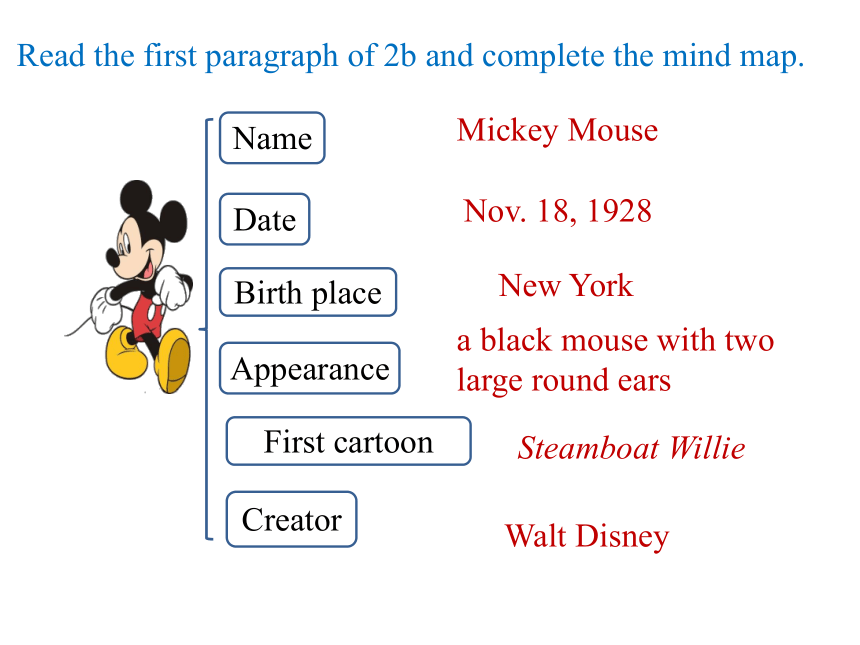 Read the first paragraph of 2b and complete the mind map.

Name
Mickey Mouse

Date
Nov. 18, 1928

Birth place
New York

Appearance
a black mouse with two large round ears

First cartoon
Steamboat Willie

Creator
Walt Disney